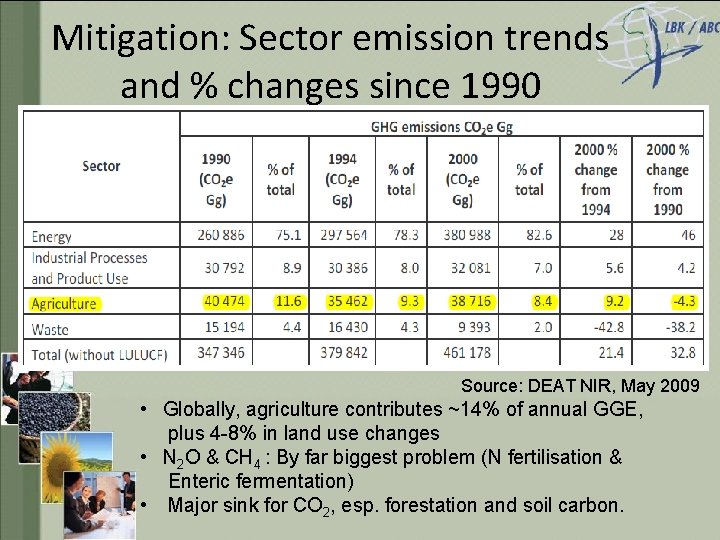 LBK / ABC

Mitigation: Sector emission trends and % changes since 1990

| Sector | GHG emissions $CO_2e$ Gg | | | | | | | |
|---|---|---|---|---|---|---|---|---|
| | 1990 ($CO_2e$ Gg) | % of total | 1994 ($CO_2e$ Gg) | % of total | 2000 ($CO_2e$ Gg) | % of total | 2000 % change from 1994 | 2000 % change from 1990 |
| Energy | 260 886 | 75.1 | 297 564 | 78.3 | 380 988 | 82.6 | 28 | 46 |
| Industrial Processes and Product Use | 30 792 | 8.9 | 30 386 | 8.0 | 32 081 | 7.0 | 5.6 | 4.2 |
| Agriculture | 40 474 | 11.6 | 35 462 | 9.3 | 38 716 | 8.4 | 9.2 | -4.3 |
| Waste | 15 194 | 4.4 | 16 430 | 4.3 | 9 393 | 2.0 | -42.8 | -38.2 |
| Total (without LULUCF) | 347 346 | | 379 842 | | 461 178 | | 21.4 | 32.8 |

Source: DEAT NIR, May 2009

• Globally, agriculture contributes ~14% of annual GGE, plus 4-8% in land use changes
• $N_2O$ & $CH_4$ : By far biggest problem (N fertilisation & Enteric fermentation)
• Major sink for $CO_2$, esp. forestation and soil carbon.